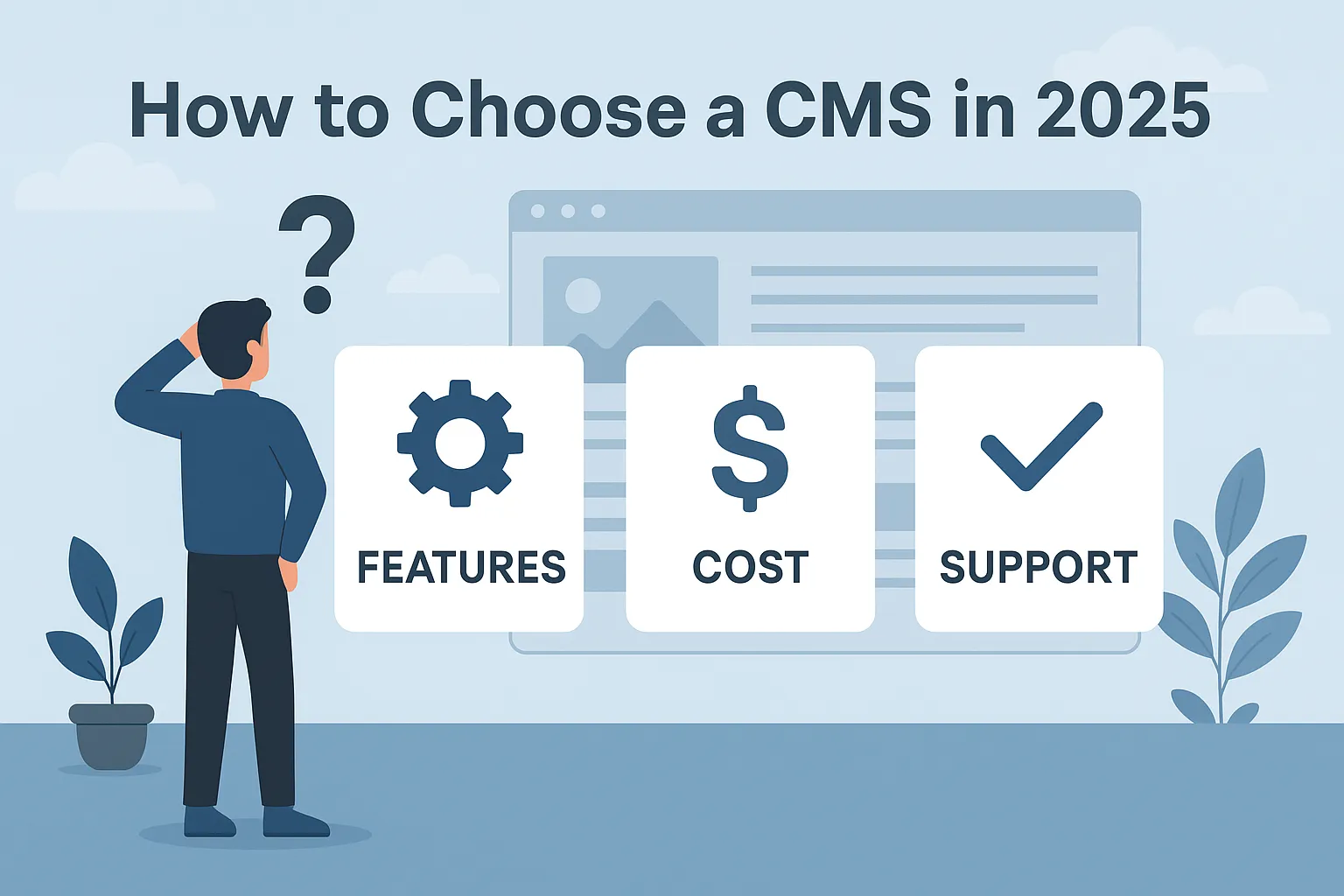 How to Choose a CMS in 2025

?

FEATURES

$

COST

SUPPORT